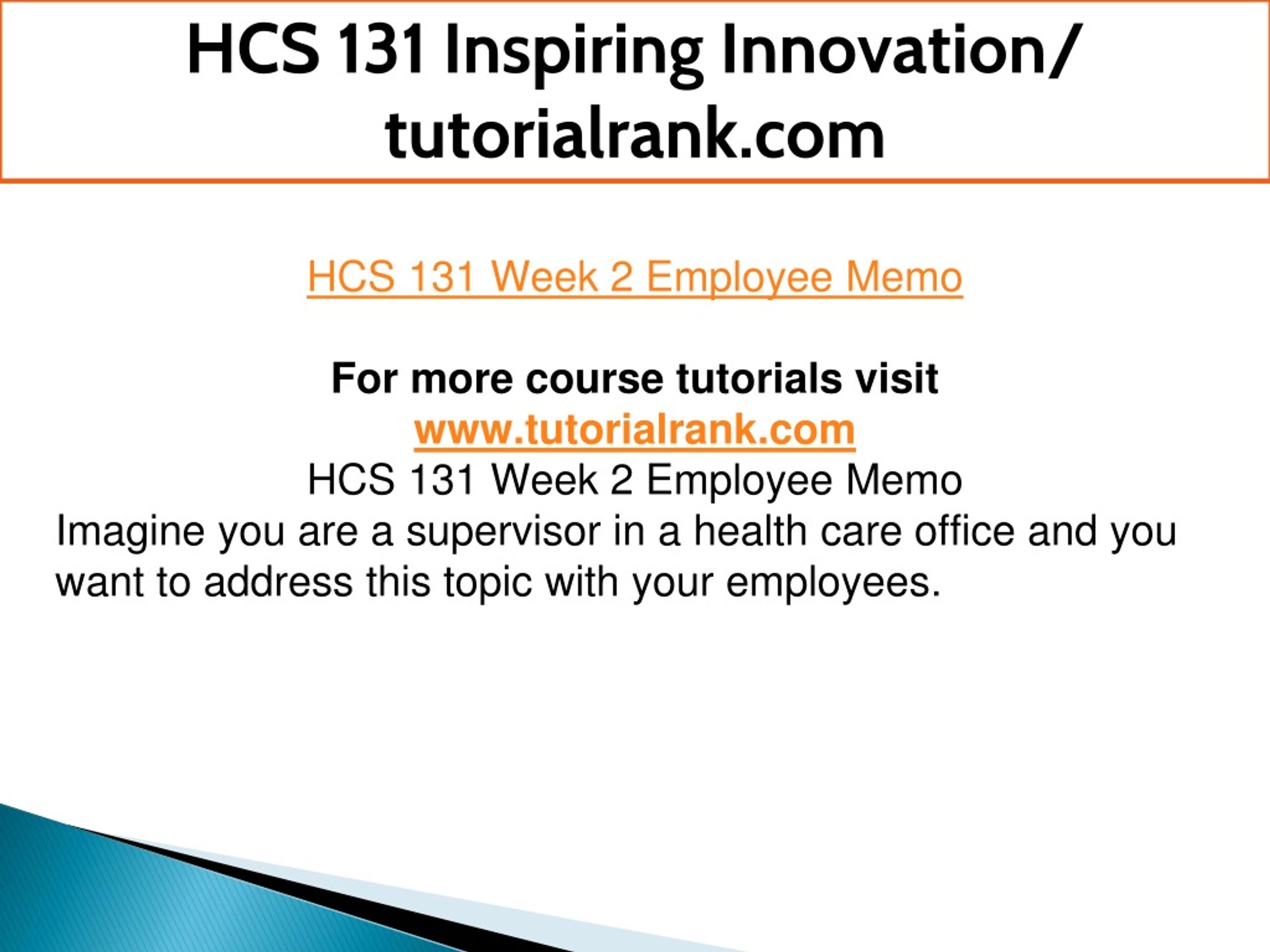 HCS 131 Inspiring Innovation/ tutorialrank.com

HCS 131 Week 2 Employee Memo

For more course tutorials visit
www.tutorialrank.com
HCS 131 Week 2 Employee Memo
Imagine you are a supervisor in a health care office and you want to address this topic with your employees.